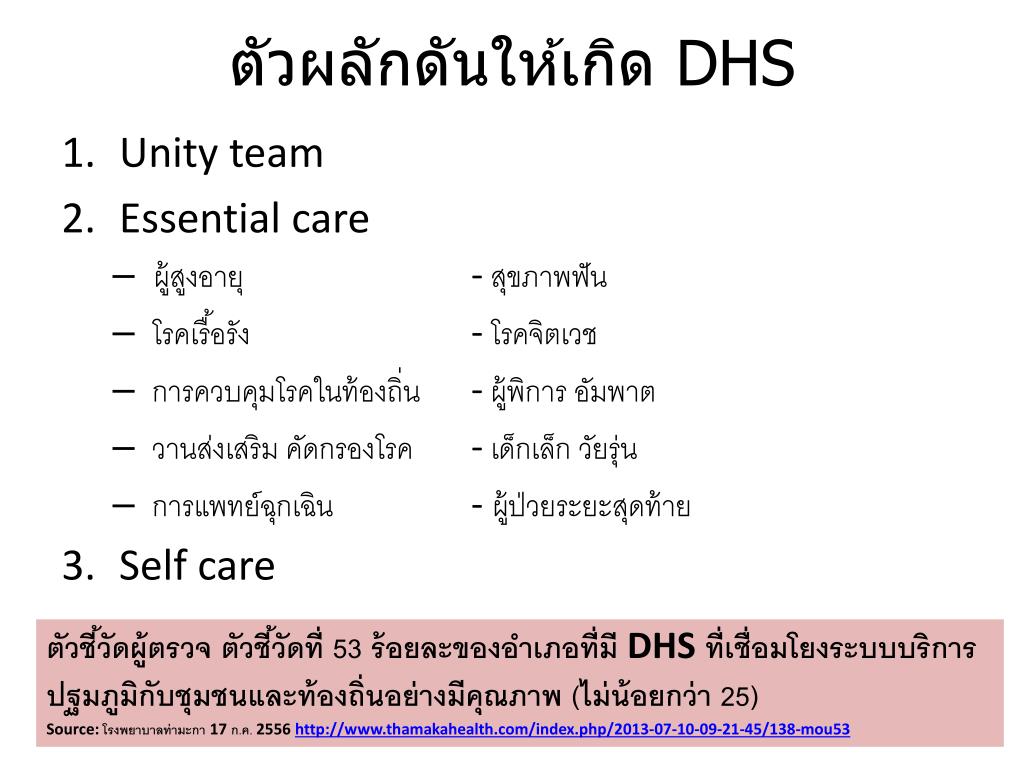 ตัวผลักดันให้เกิด DHS

1. Unity team
2. Essential care
– ผู้สูงอายุ - สุขภาพฟัน
– โรคเรื้อรัง - โรคจิตเวช
– การควบคุมโรคในท้องถิ่น - ผู้พิการ อัมพาต
– วานส่งเสริม คัดกรองโรค - เด็กเล็ก วัยรุ่น
– การแพทย์ฉุกเฉิน - ผู้ป่วยระยะสุดท้าย
3. Self care

ตัวชี้วัดผู้ตรวจ ตัวชี้วัดที่ 53 ร้อยละของอำเภอที่มี DHS ที่เชื่อมโยงระบบบริการปฐมภูมิกับชุมชนและท้องถิ่นอย่างมีคุณภาพ (ไม่น้อยกว่า 25)
Source: โรงพยาบาลท่ามะกา 17 ก.ค. 2556 http://www.thamakahealth.com/index.php/2013-07-10-09-21-45/138-mou53